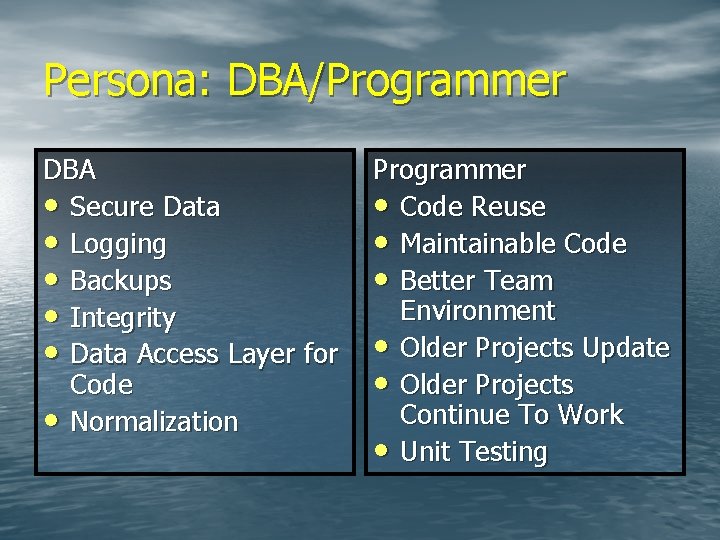 Persona: DBA/Programmer

DBA
• Secure Data
• Logging
• Backups
• Integrity
• Data Access Layer for Code
• Normalization

Programmer
• Code Reuse
• Maintainable Code
• Better Team Environment
• Older Projects Update
• Older Projects Continue To Work
• Unit Testing